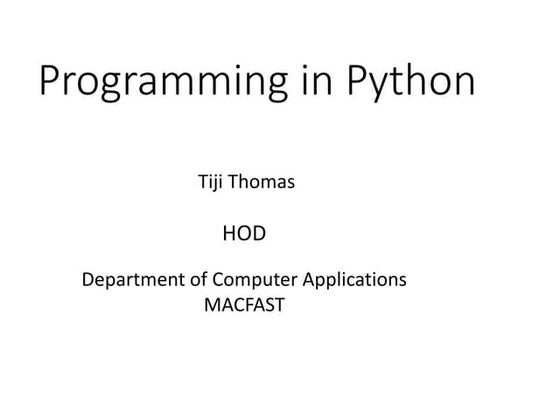 Programming in Python

Tiji Thomas

HOD

Department of Computer Applications
MACFAST